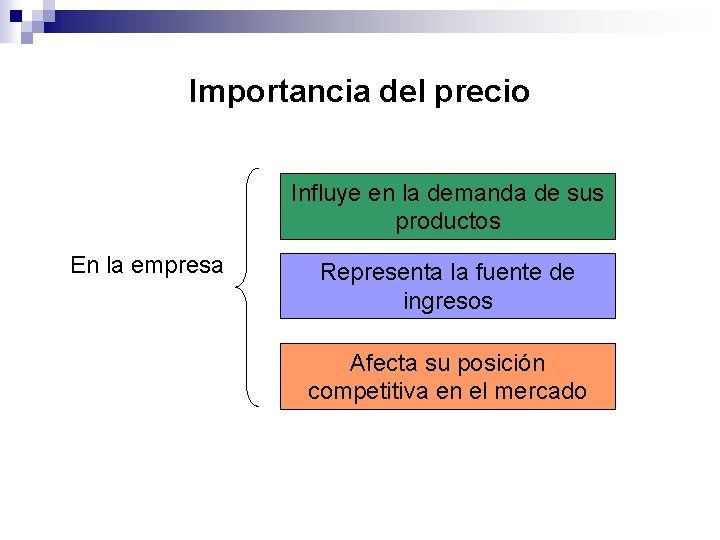 Importancia del precio

En la empresa

Influye en la demanda de sus productos

Representa la fuente de ingresos

Afecta su posición competitiva en el mercado